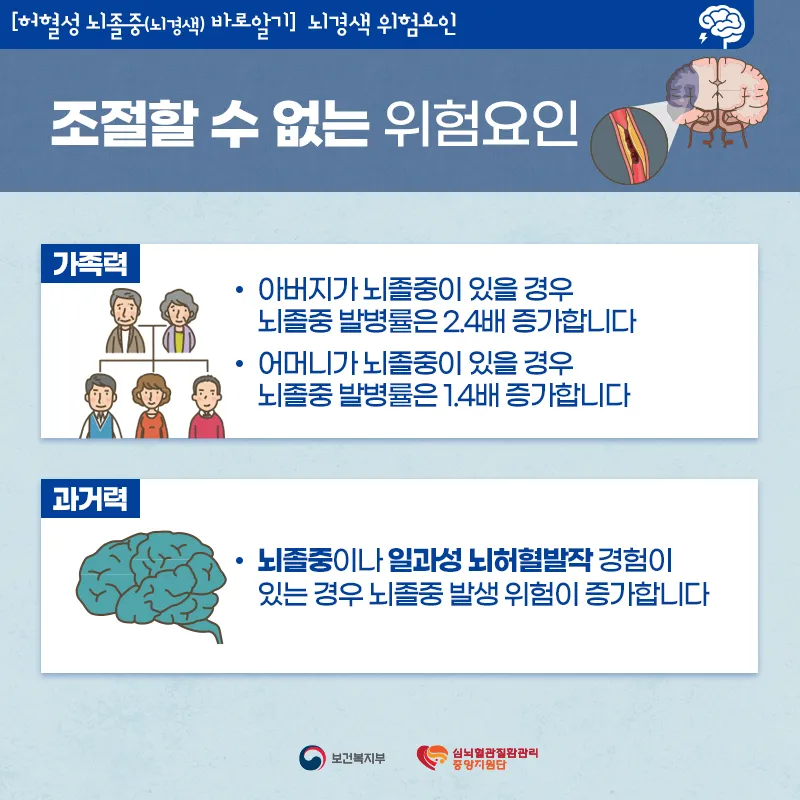 [허혈성 뇌졸중(뇌경색) 바로알기] 뇌경색 위험요인

조절할 수 없는 위험요인

가족력

• 아버지가 뇌졸중이 있을 경우 뇌졸중 발병률은 2.4배 증가합니다

• 어머니가 뇌졸중이 있을 경우 뇌졸중 발병률은 1.4배 증가합니다

과거력

• 뇌졸중이나 일과성 뇌허혈발작 경험이 있는 경우 뇌졸중 발생 위험이 증가합니다

보건복지부

심뇌혈관질환관리 중앙지원단